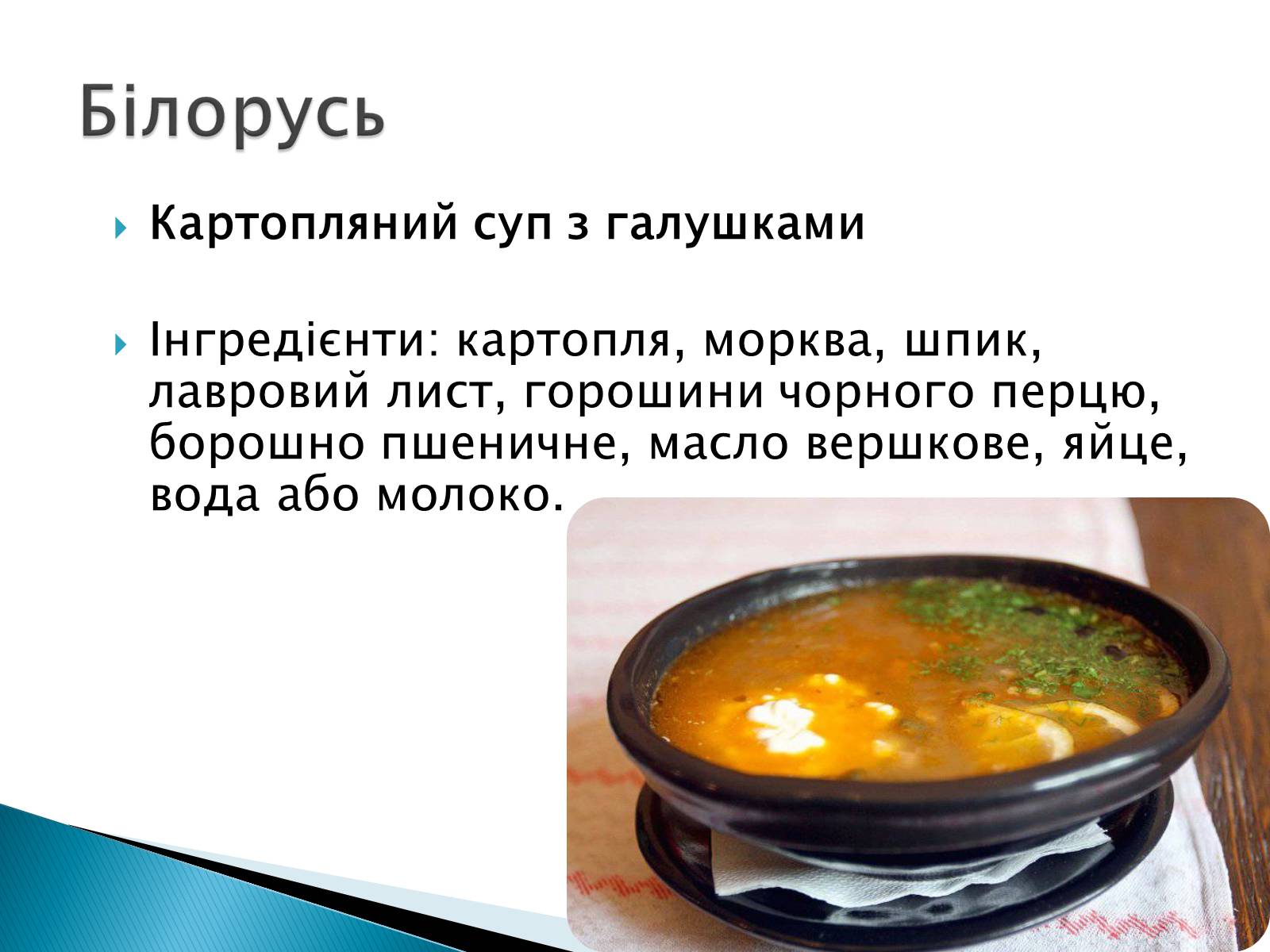 Білорусь

Картопляний суп з галушками

Інгредієнти: картопля, морква, шпик, лавровий лист, горошини чорного перцю, борошно пшеничне, масло вершкове, яйце, вода або молоко.